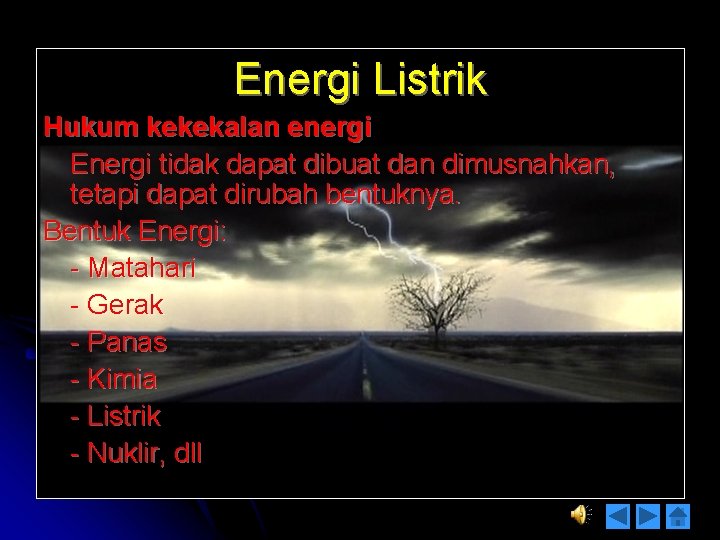 Energi Listrik

Hukum kekekalan energi

Energi tidak dapat dibuat dan dimusnahkan, tetapi dapat dirubah bentuknya.

Bentuk Energi:

- Matahari
- Gerak
- Panas
- Kimia
- Listrik
- Nuklir, dll